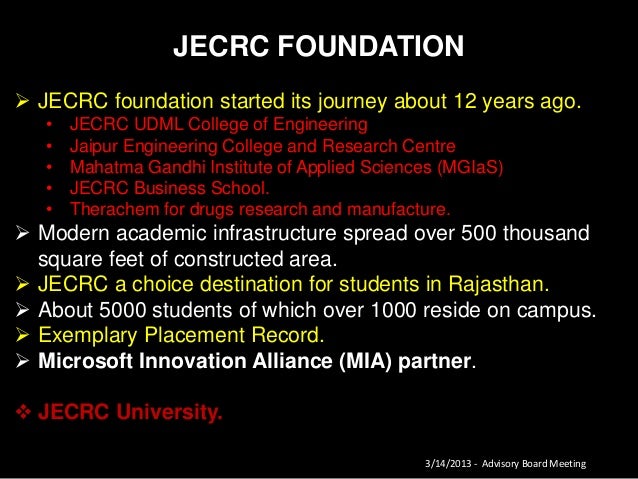 JECRC FOUNDATION

➢ JECRC foundation started its journey about 12 years ago.
• JECRC UDML College of Engineering
• Jaipur Engineering College and Research Centre
• Mahatma Gandhi Institute of Applied Sciences (MGIaS)
• JECRC Business School.
• Therachem for drugs research and manufacture.
➢ Modern academic infrastructure spread over 500 thousand square feet of constructed area.
➢ JECRC a choice destination for students in Rajasthan.
➢ About 5000 students of which over 1000 reside on campus.
➢ Exemplary Placement Record.
➢ Microsoft Innovation Alliance (MIA) partner.

❖ JECRC University.

3/14/2013 - Advisory Board Meeting